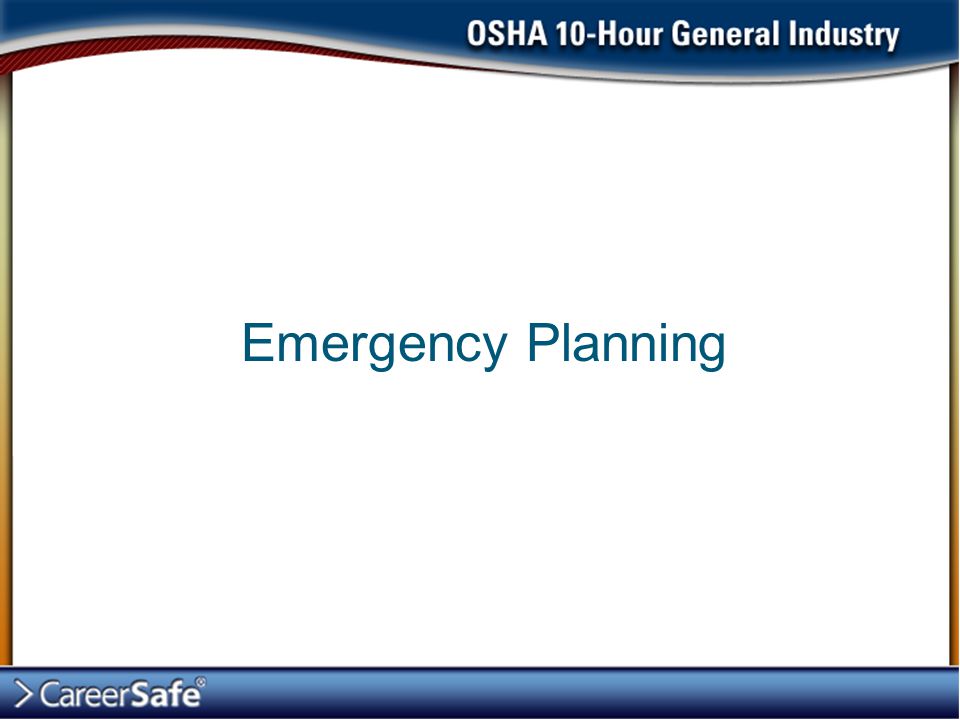 OSHA 10-Hour General Industry

Emergency Planning

CareerSafe®